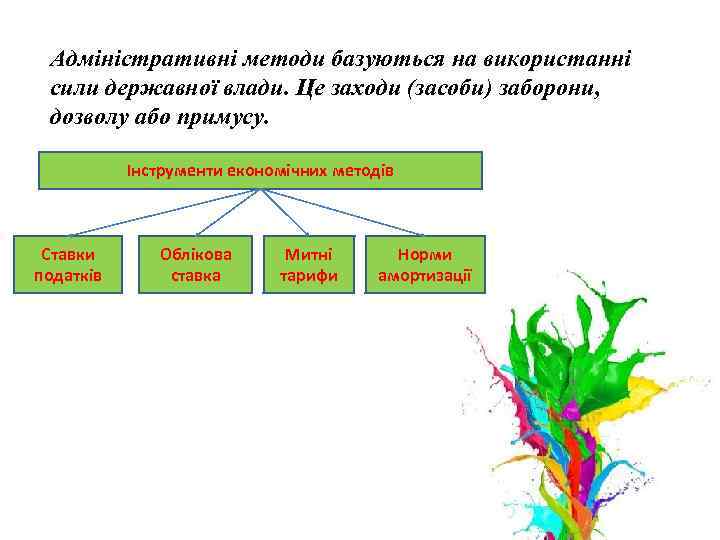 Адміністративні методи базуються на використанні сили державної влади. Це заходи (засоби) заборони, дозволу або примусу.

Інструменти економічних методів

Ставки податків

Облікова ставка

Митні тарифи

Норми амортизації